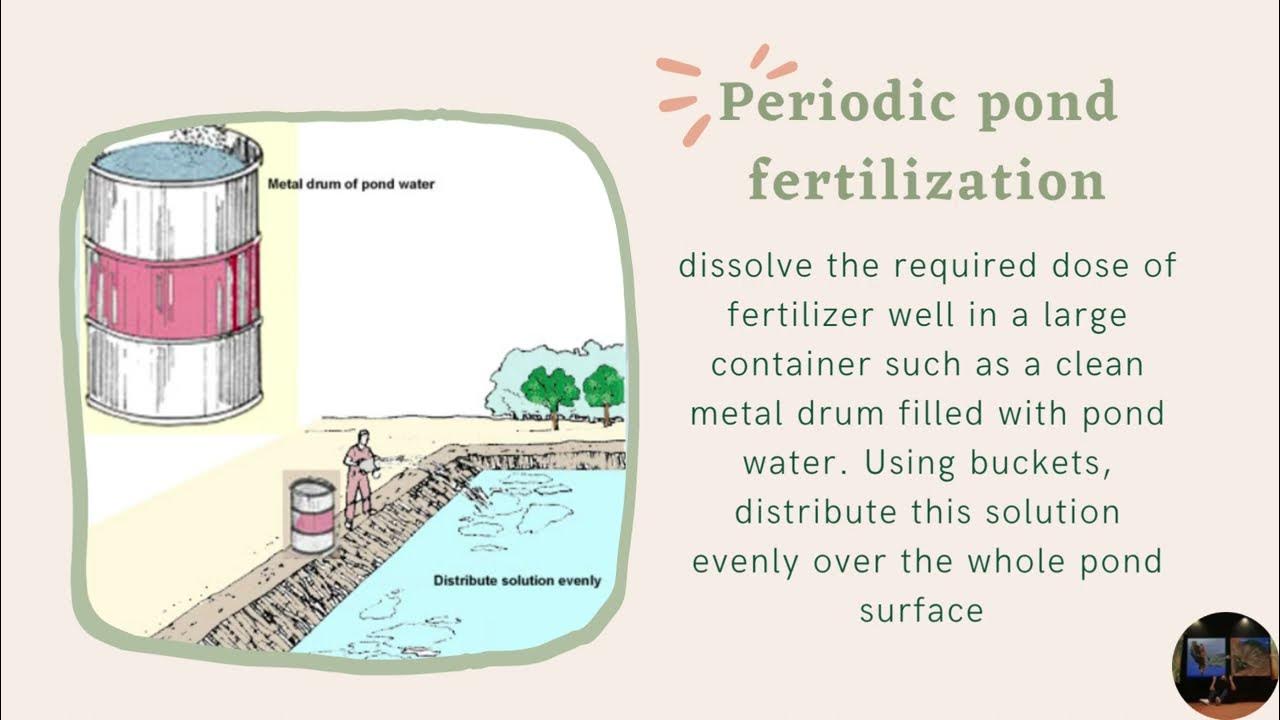 Metal drum of pond water

Distribute solution evenly

Periodic pond fertilization

dissolve the required dose of fertilizer well in a large container such as a clean metal drum filled with pond water. Using buckets, distribute this solution evenly over the whole pond surface